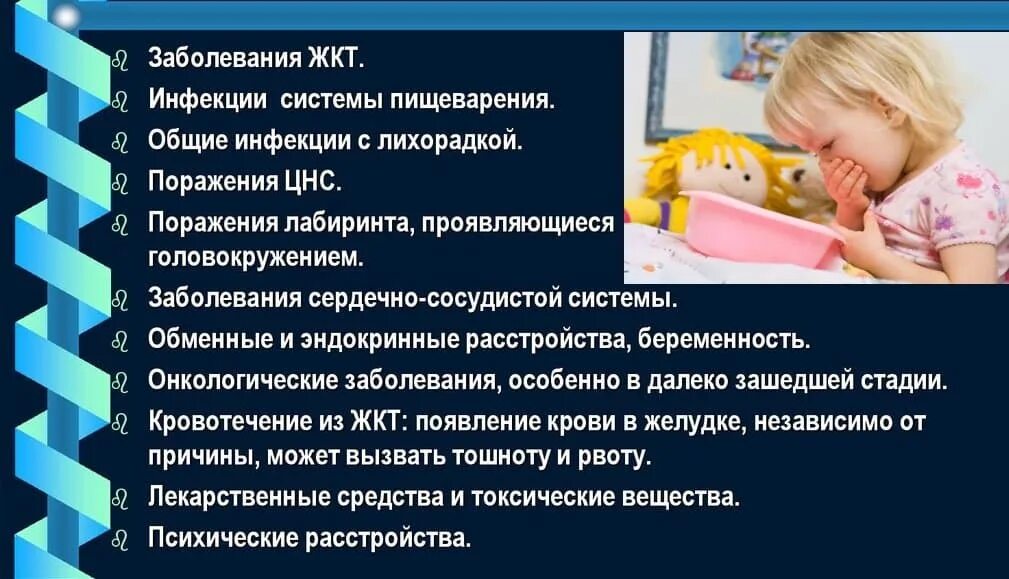 Заболевания ЖКТ.
Инфекции системы пищеварения.
Общие инфекции с лихорадкой.
Поражения ЦНС.
Поражения лабиринта, проявляющиеся головокружением.
Заболевания сердечно-сосудистой системы.
Обменные и эндокринные расстройства, беременность.
Онкологические заболевания, особенно в далеко зашедшей стадии.
Кровотечение из ЖКТ: появление крови в желудке, независимо от причины, может вызвать тошноту и рвоту.
Лекарственные средства и токсические вещества.
Психические расстройства.